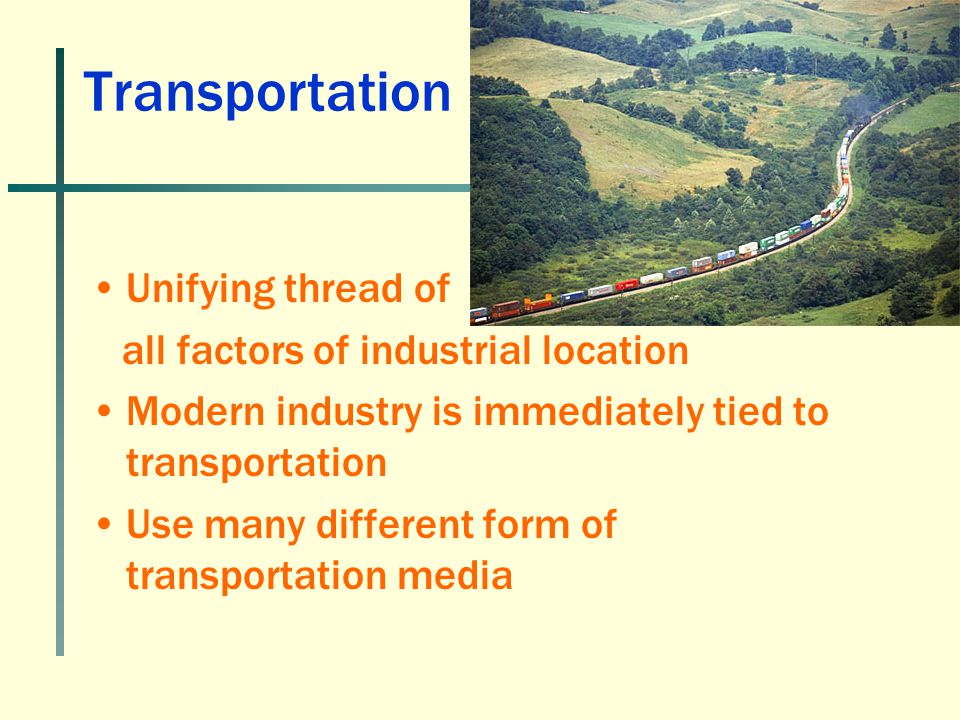 Transportation

• Unifying thread of all factors of industrial location
• Modern industry is immediately tied to transportation
• Use many different form of transportation media